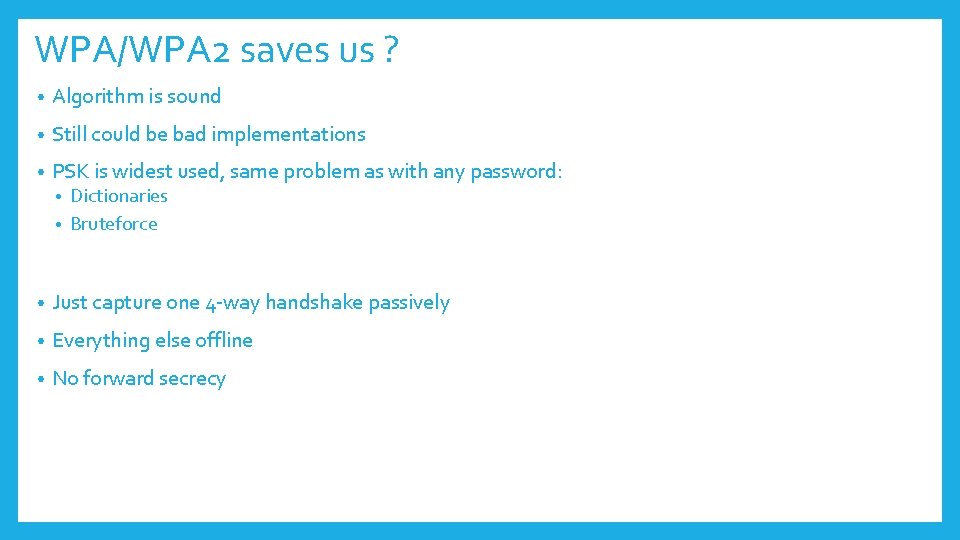 WPA/WPA2 saves us ?

• Algorithm is sound
• Still could be bad implementations
• PSK is widest used, same problem as with any password:
  • Dictionaries
  • Bruteforce

• Just capture one 4-way handshake passively
• Everything else offline
• No forward secrecy